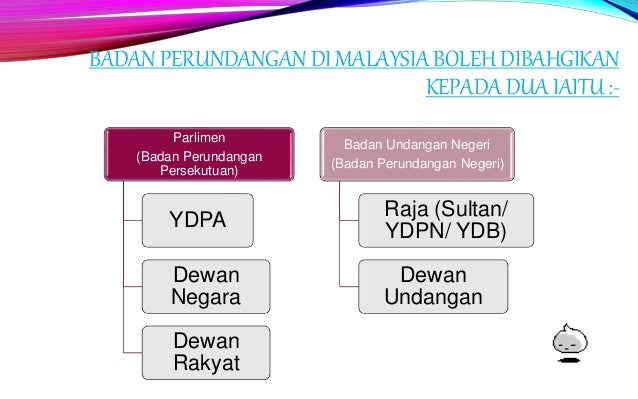 BADAN PERUNDANGAN DI MALAYSIA BOLEH DIBAHGIKAN KEPADA DUA IAITU :-

Parlimen
(Badan Perundangan Persekutuan)

YDPA

Dewan Negara

Dewan Rakyat

Badan Undangan Negeri
(Badan Perundangan Negeri)

Raja (Sultan/ YDPN/ YDB)

Dewan Undangan